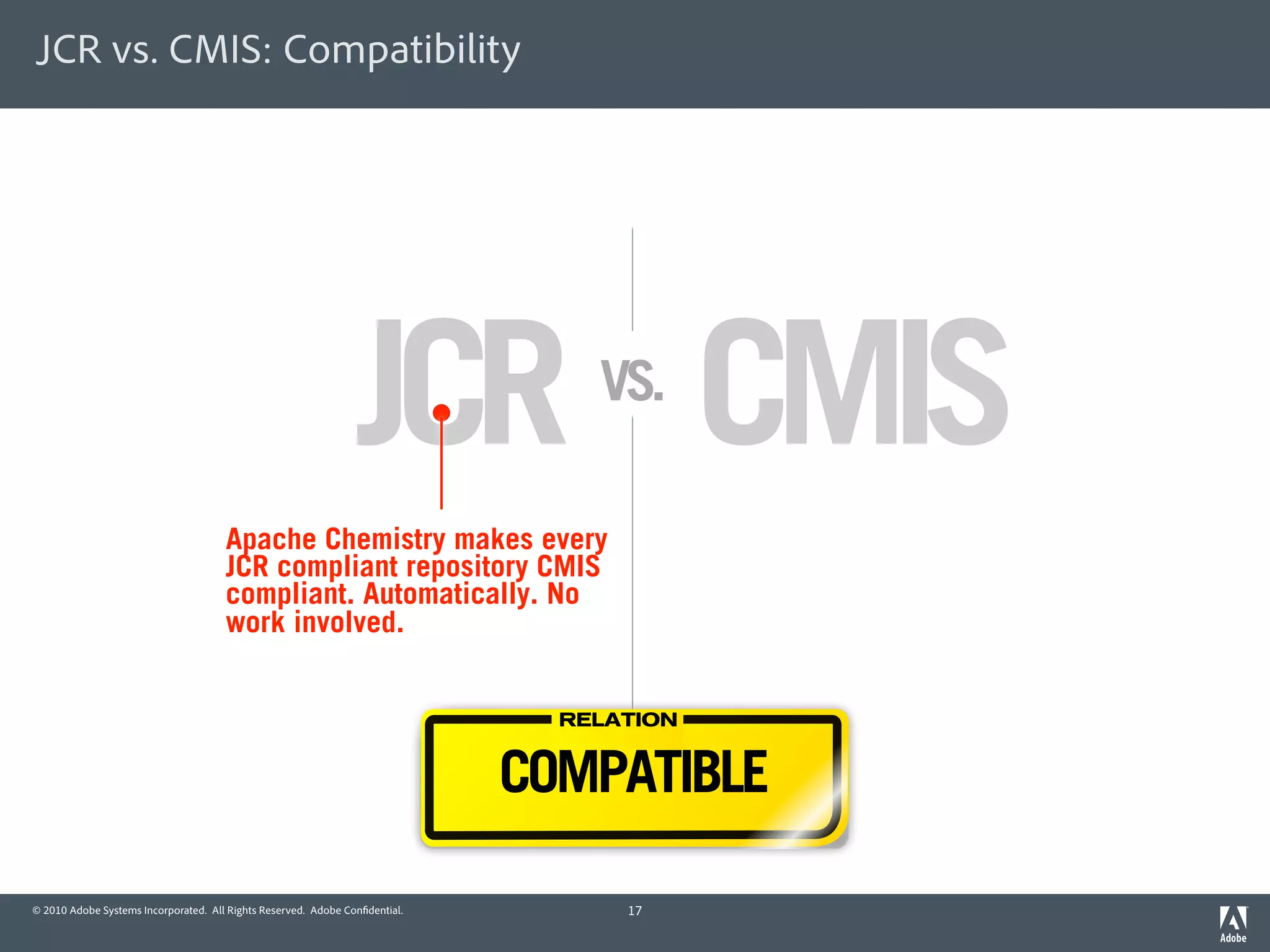 JCR vs. CMIS: Compatibility

JCR VS. CMIS

Apache Chemistry makes every JCR compliant repository CMIS compliant. Automatically. No work involved.

RELATION

COMPATIBLE

© 2010 Adobe Systems Incorporated. All Rights Reserved. Adobe Confidential.

17

Adobe